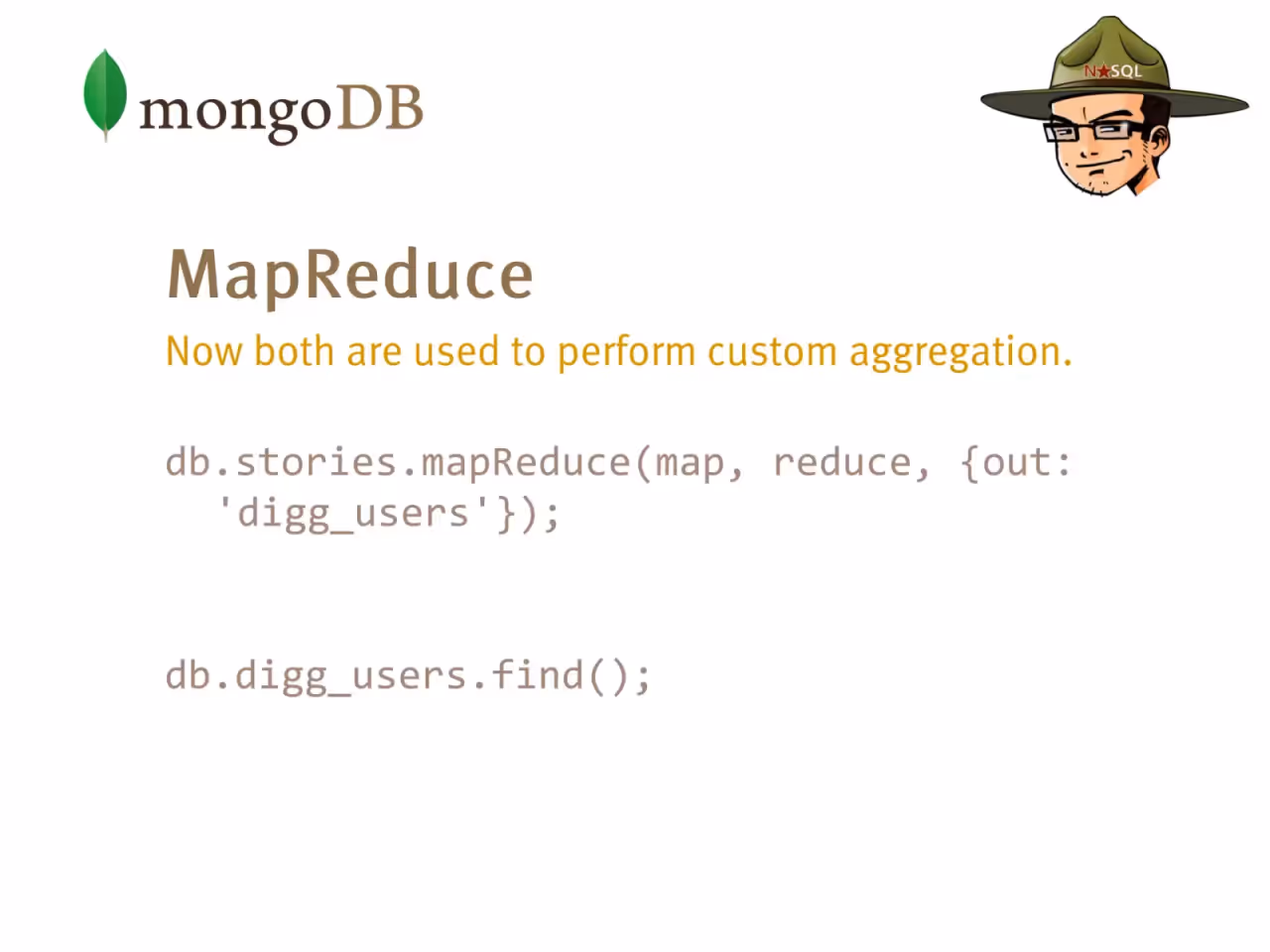 mongoDB

N★SQL

MapReduce

Now both are used to perform custom aggregation.

db.stories.mapReduce(map, reduce, {out: 'digg_users'});

db.digg_users.find();